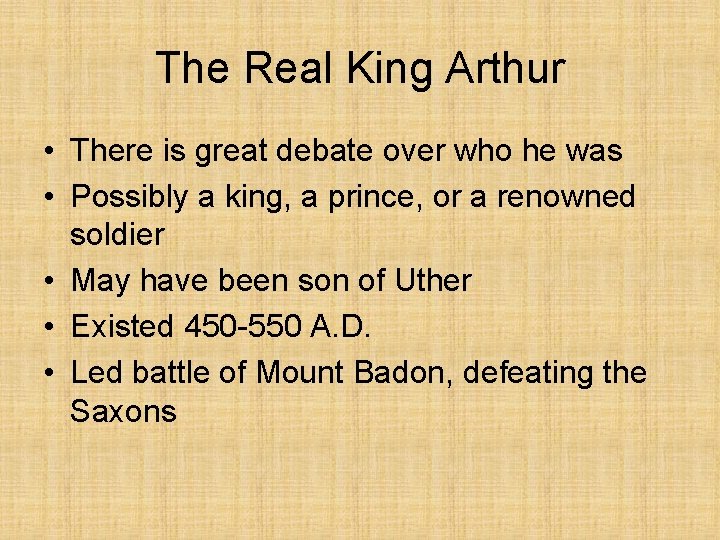 The Real King Arthur

• There is great debate over who he was
• Possibly a king, a prince, or a renowned soldier
• May have been son of Uther
• Existed 450-550 A.D.
• Led battle of Mount Badon, defeating the Saxons